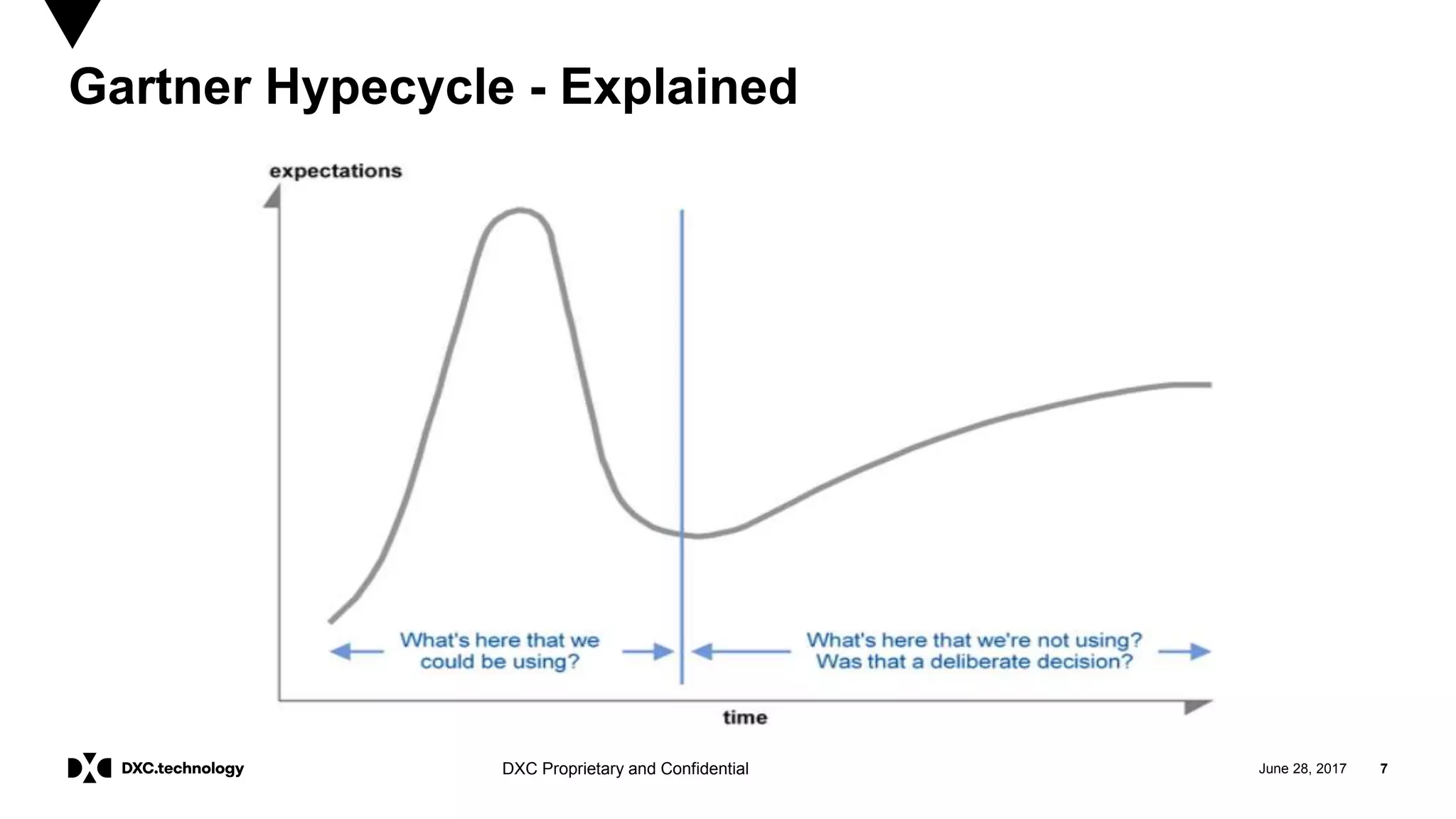 Gartner Hypecycle - Explained

expectations

What's here that we could be using?

What's here that we're not using? Was that a deliberate decision?

time

DXC.technology

DXC Proprietary and Confidential

June 28, 2017

7